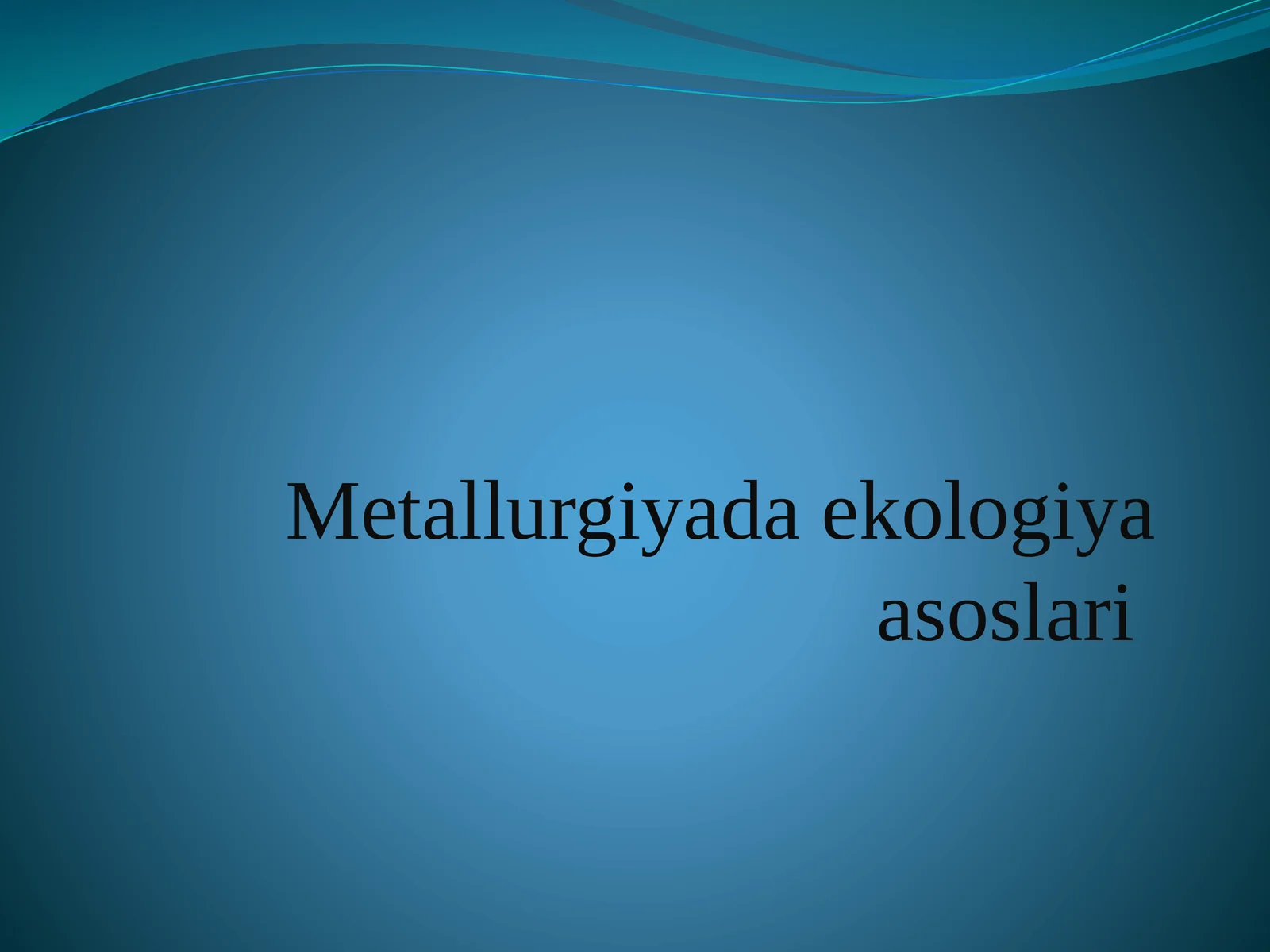 Metallurgiyada ekologiya asoslari